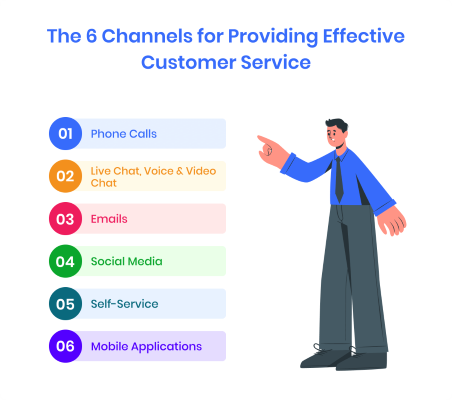 The 6 Channels for Providing Effective Customer Service

01 Phone Calls

02 Live Chat, Voice & Video Chat

03 Emails

04 Social Media

05 Self-Service

06 Mobile Applications